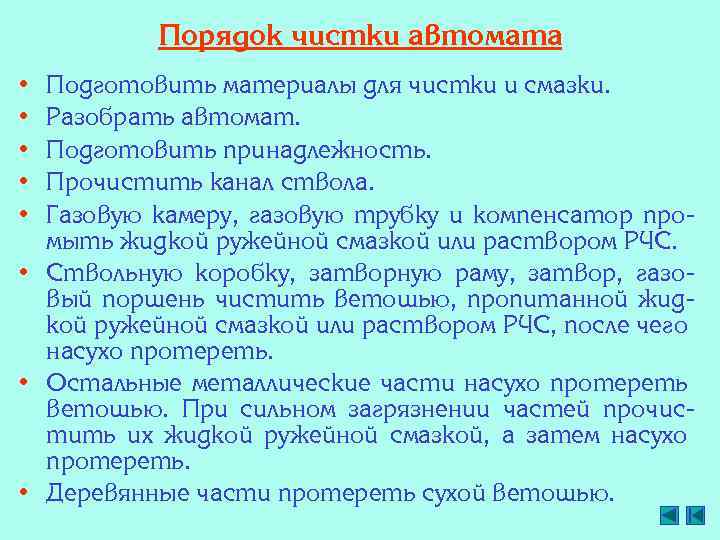 Порядок чистки автомата

• Подготовить материалы для чистки и смазки.
• Разобрать автомат.
• Подготовить принадлежность.
• Прочистить канал ствола.
• Газовую камеру, газовую трубку и компенсатор промыть жидкой ружейной смазкой или раствором РЧС.
• Ствольную коробку, затворную раму, затвор, газовый поршень чистить ветошью, пропитанной жидкой ружейной смазкой или раствором РЧС, после чего насухо протереть.
• Остальные металлические части насухо протереть ветошью. При сильном загрязнении частей прочистить их жидкой ружейной смазкой, а затем насухо протереть.
• Деревянные части протереть сухой ветошью.